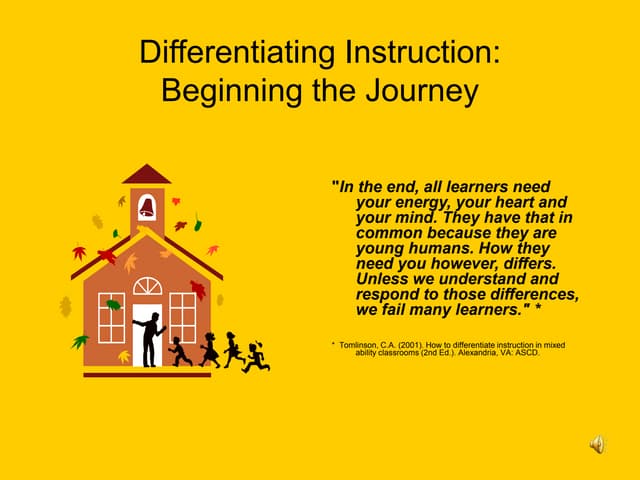 Differentiating Instruction: Beginning the Journey

"In the end, all learners need your energy, your heart and your mind. They have that in common because they are young humans. How they need you however, differs. Unless we understand and respond to those differences, we fail many learners." *

* Tomlinson, C.A. (2001). How to differentiate instruction in mixed ability classrooms (2nd Ed.). Alexandria, VA: ASCD.